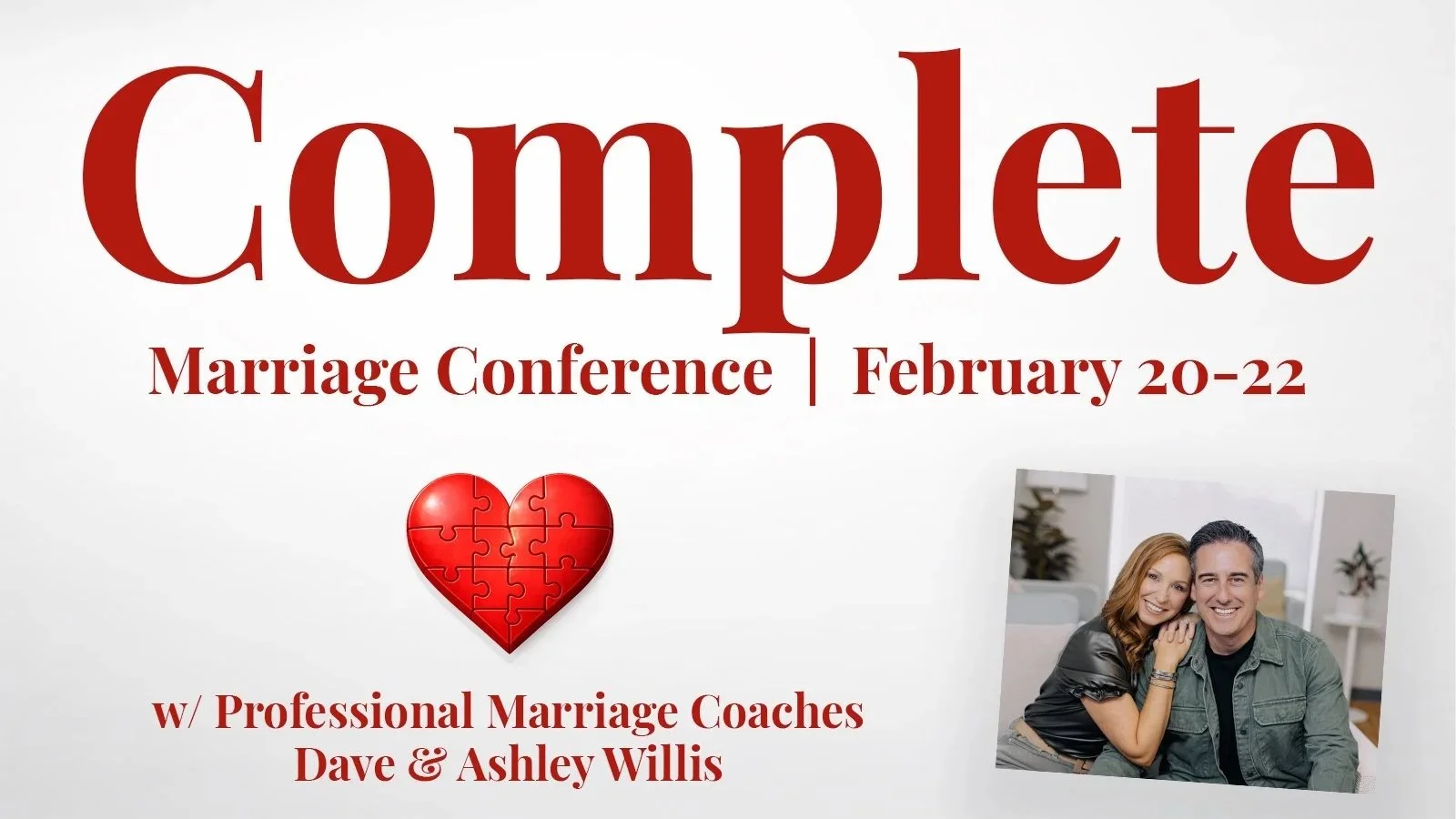 Complete

Marriage Conference | February 20-22

w/ Professional Marriage Coaches
Dave & Ashley Willis